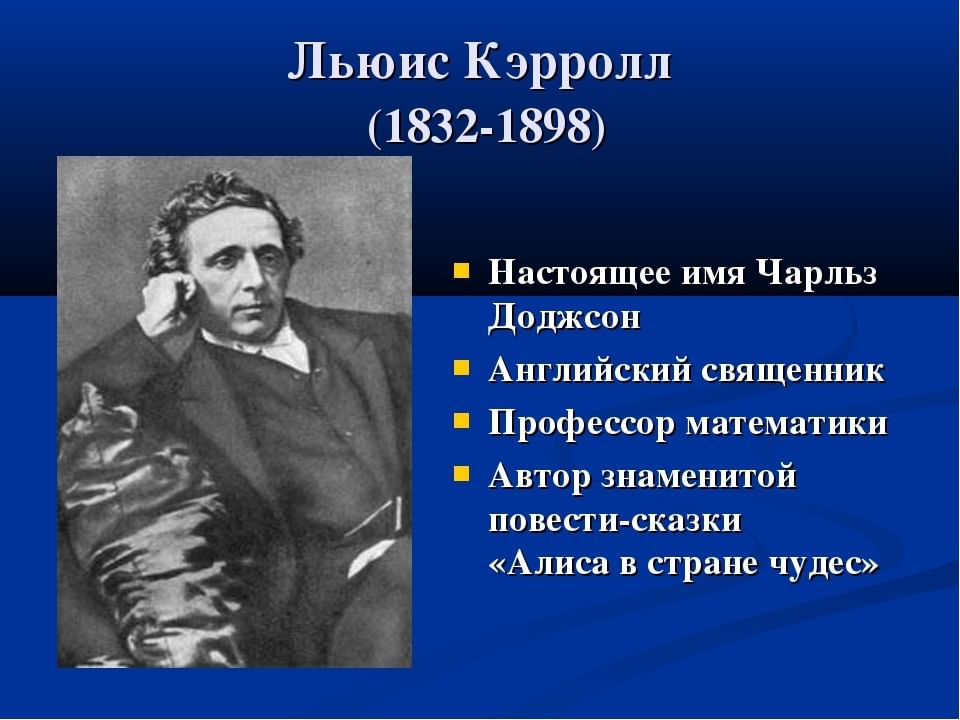 Льюис Кэрролл
(1832-1898)

Настоящее имя Чарльз Доджсон

Английский священник

Профессор математики

Автор знаменитой повести-сказки «Алиса в стране чудес»